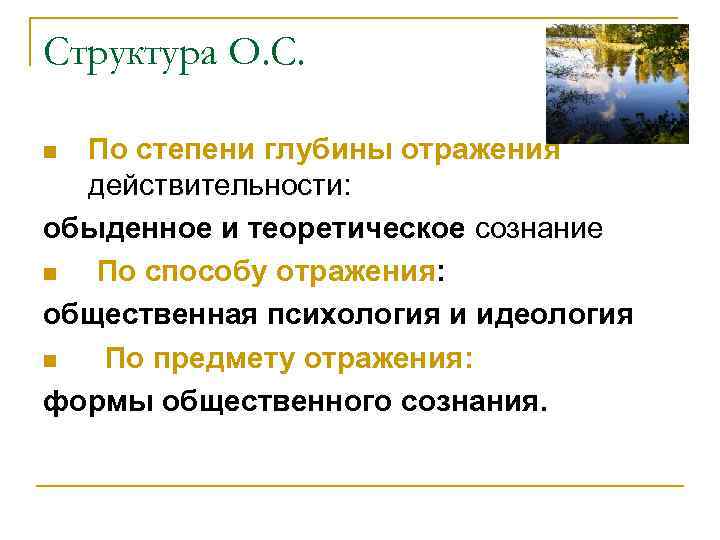 Структура О.С.

По степени глубины отражения действительности:

обыденное и теоретическое сознание

По способу отражения:

общественная психология и идеология

По предмету отражения:

формы общественного сознания.